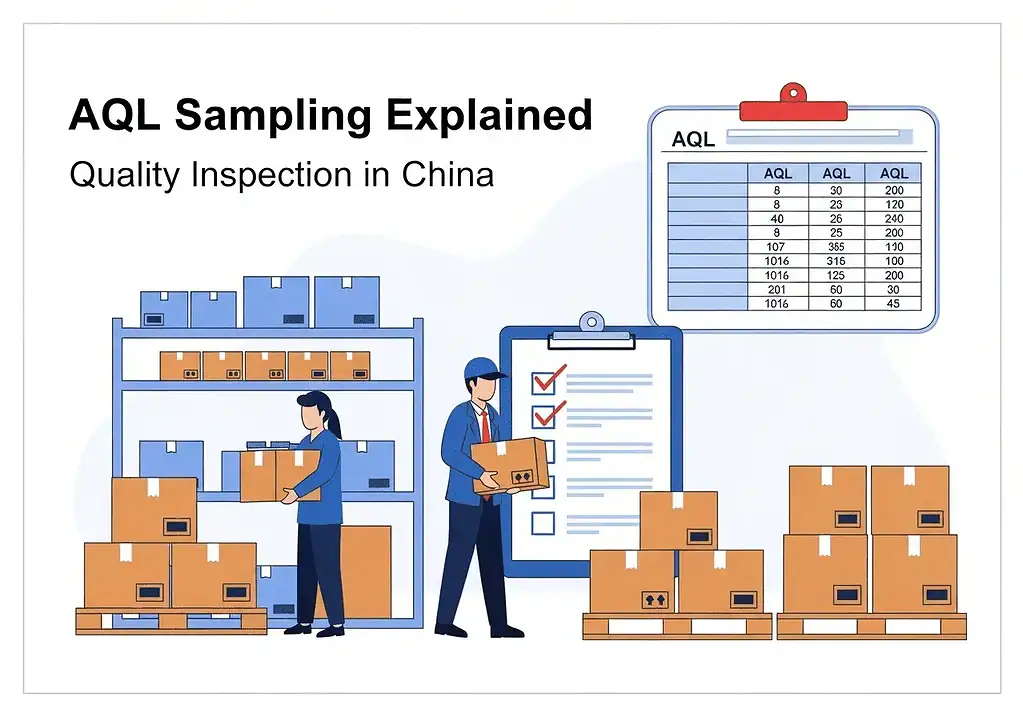 AQL Sampling Explained

Quality Inspection in China

AQL

| | AQL | AQL | AQL |
|---|---|---|---|
| | 8 | 30 | 200 |
| | 8 | 23 | 120 |
| | 40 | 26 | 240 |
| | 8 | 25 | 200 |
| | 107 | 355 | 110 |
| | 1016 | 316 | 100 |
| | 1016 | 125 | 200 |
| | 201 | 60 | 30 |
| | 1016 | 60 | 45 |